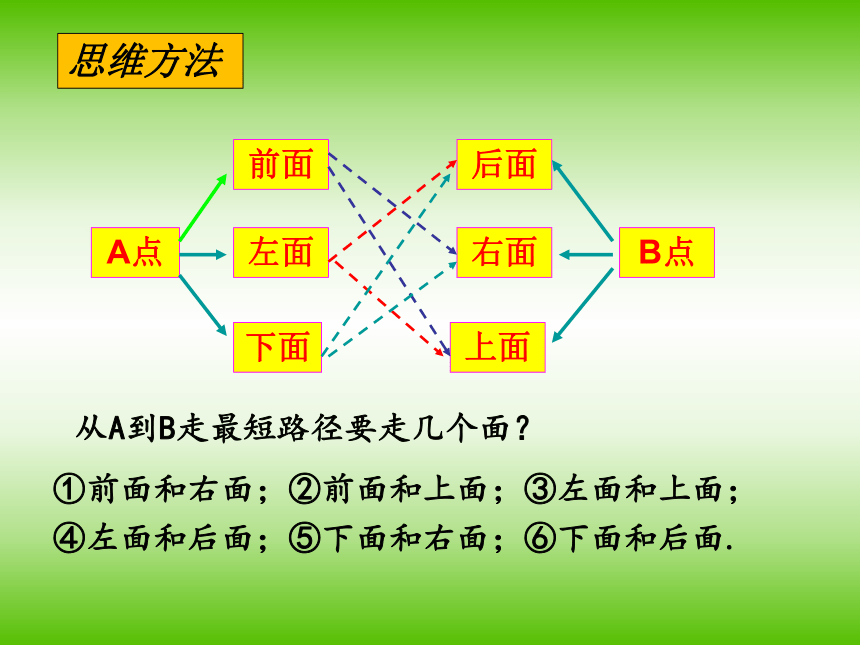 思维方法

A点

前面

左面

下面

后面

右面

上面

B点

从A到B走最短路径要走几个面？

①前面和右面；②前面和上面；③左面和上面；

④左面和后面；⑤下面和右面；⑥下面和后面.